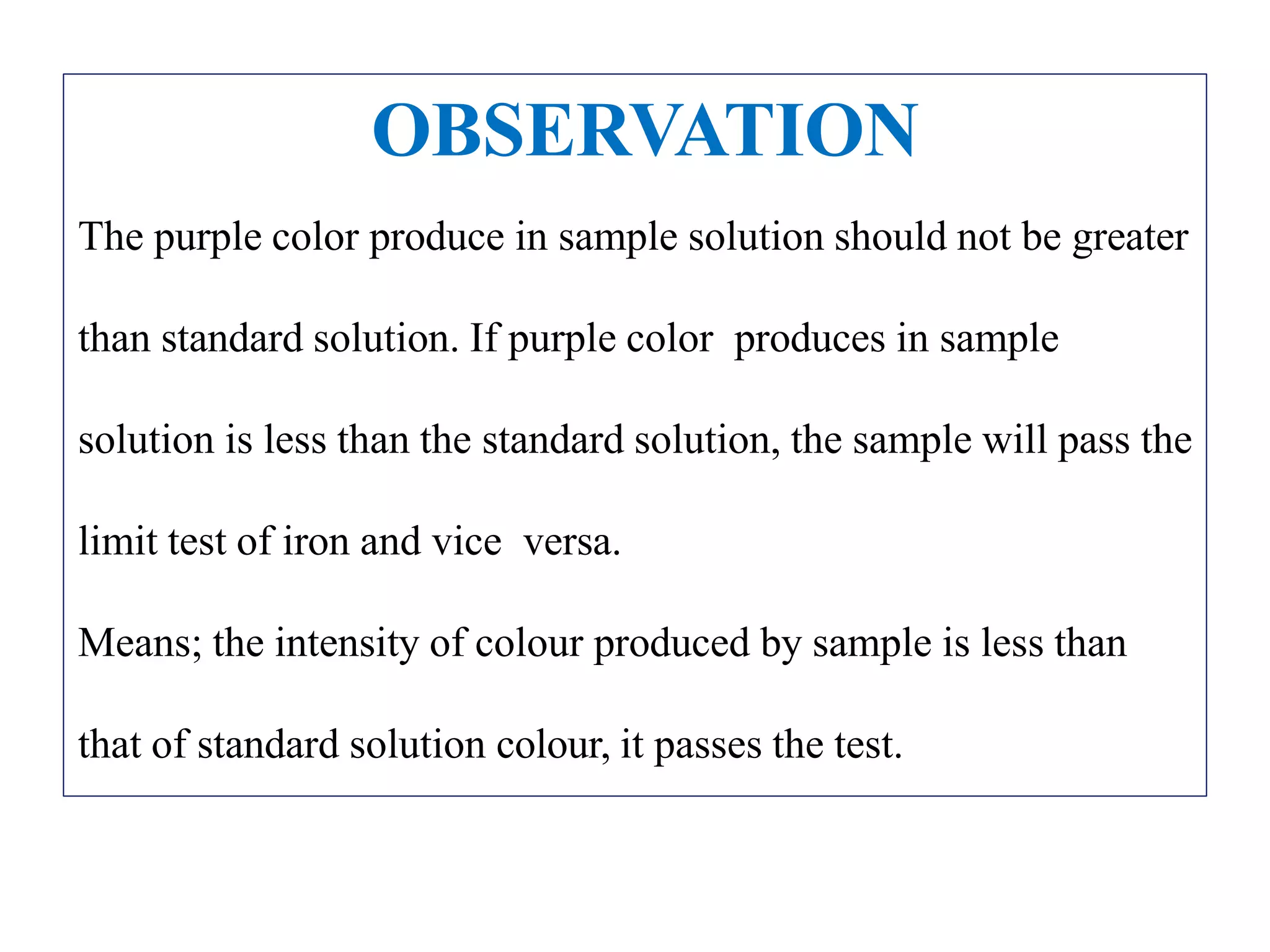 OBSERVATION

The purple color produce in sample solution should not be greater than standard solution. If purple color produces in sample solution is less than the standard solution, the sample will pass the limit test of iron and vice versa.

Means; the intensity of colour produced by sample is less than that of standard solution colour, it passes the test.